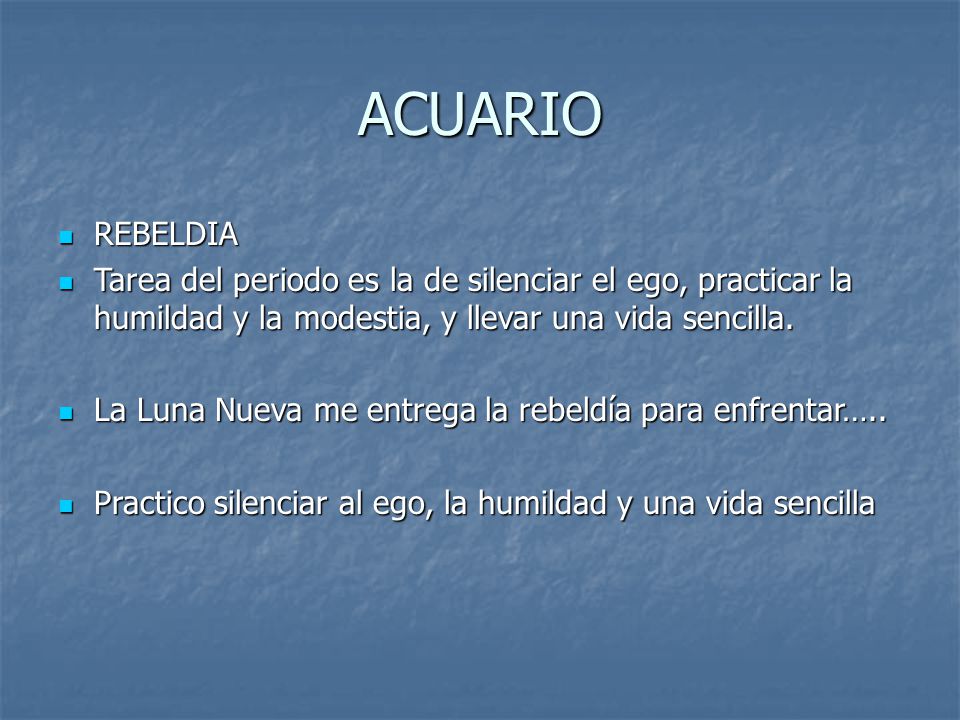 ACUARIO

- REBELDIA
- Tarea del periodo es la de silenciar el ego, practicar la humildad y la modestia, y llevar una vida sencilla.

- La Luna Nueva me entrega la rebeldía para enfrentar…..

- Practico silenciar al ego, la humildad y una vida sencilla